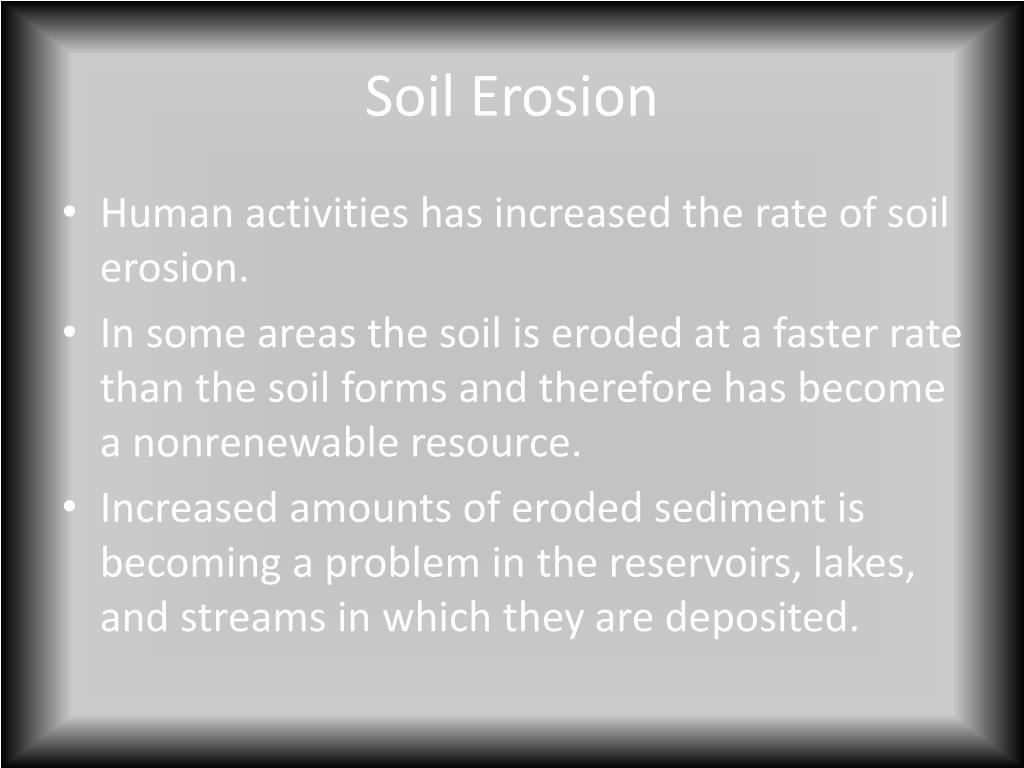 Soil Erosion

• Human activities has increased the rate of soil erosion.

• In some areas the soil is eroded at a faster rate than the soil forms and therefore has become a nonrenewable resource.

• Increased amounts of eroded sediment is becoming a problem in the reservoirs, lakes, and streams in which they are deposited.